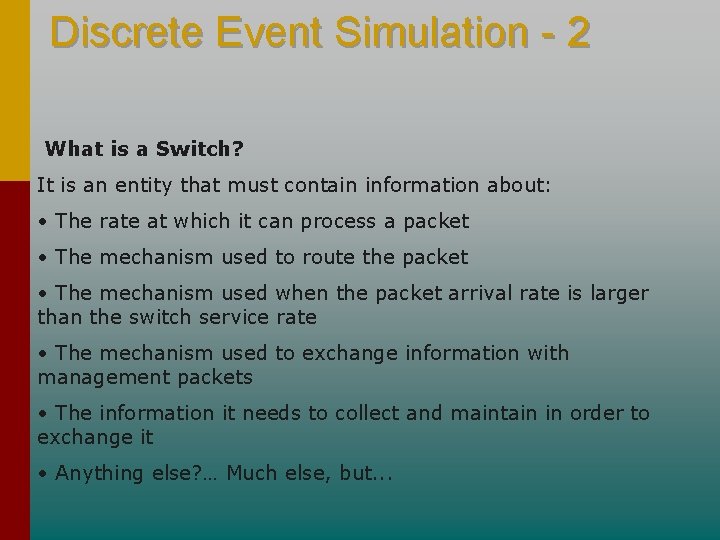 Discrete Event Simulation - 2

What is a Switch?

It is an entity that must contain information about:

• The rate at which it can process a packet

• The mechanism used to route the packet

• The mechanism used when the packet arrival rate is larger than the switch service rate

• The mechanism used to exchange information with management packets

• The information it needs to collect and maintain in order to exchange it

• Anything else?… Much else, but...